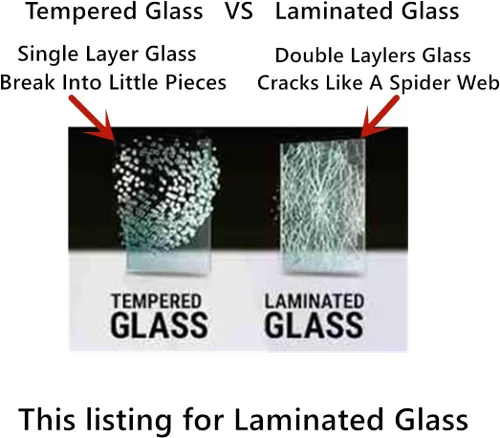 Tempered Glass VS Laminated Glass

Single Layer Glass
Break Into Little Pieces

Double Laylers Glass
Cracks Like A Spider Web

TEMPERED
GLASS

LAMINATED
GLASS

This listing for Laminated Glass